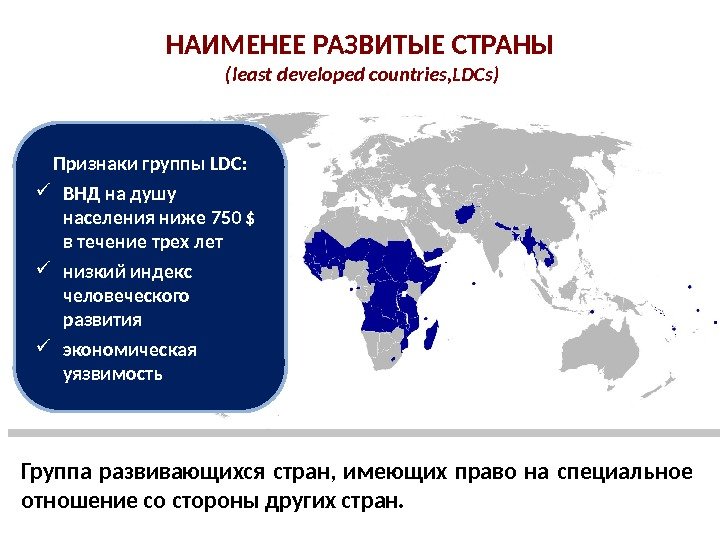 НАИМЕНЕЕ РАЗВИТЫЕ СТРАНЫ
(least developed countries,LDCs)

Признаки группы LDC:
✓ ВНД на душу населения ниже 750 $ в течение трех лет
✓ низкий индекс человеческого развития
✓ экономическая уязвимость

Группа развивающихся стран, имеющих право на специальное отношение со стороны других стран.